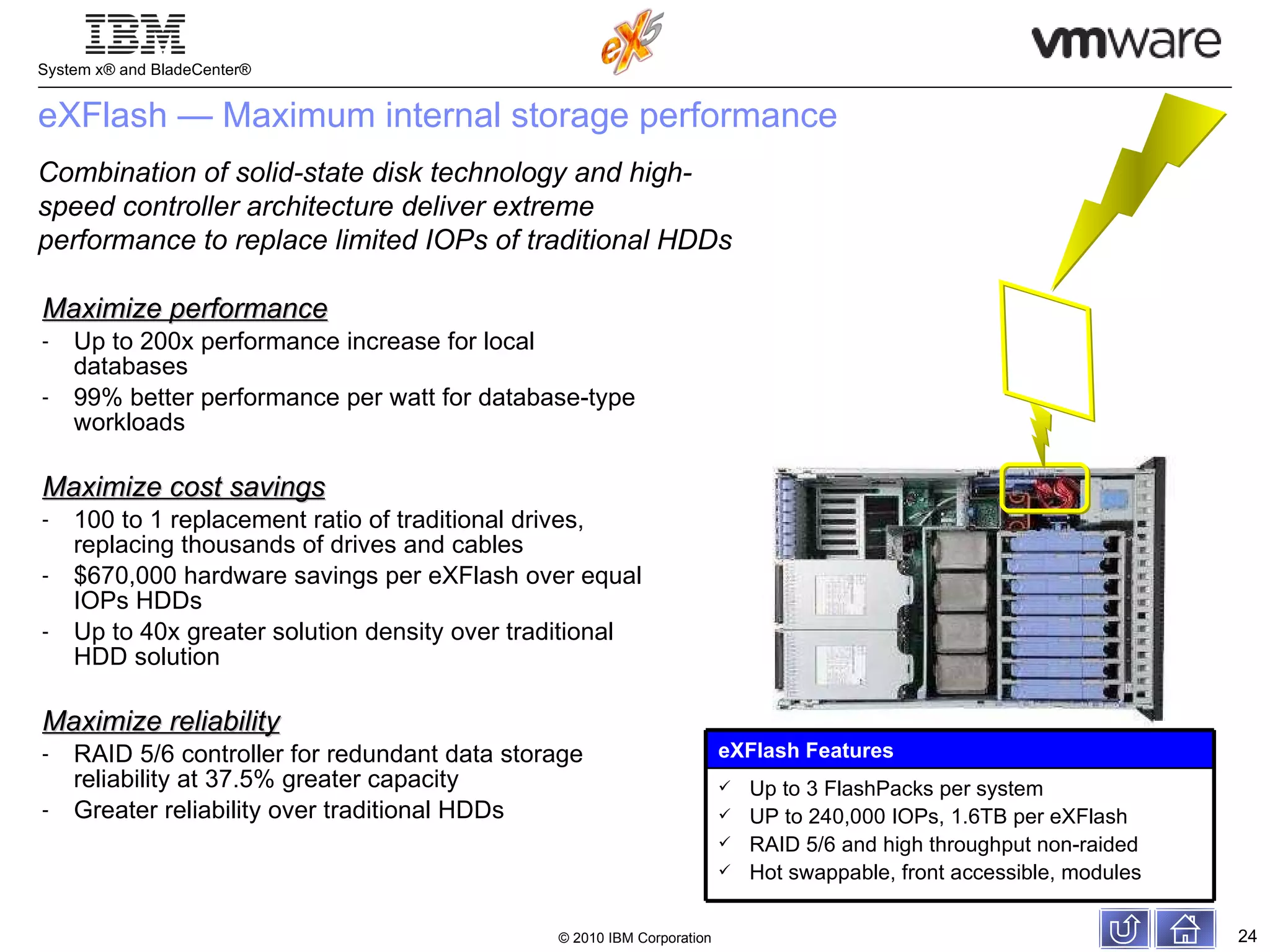 IBM
System x® and BladeCenter®

eX5

vmware

eXFlash — Maximum internal storage performance

Combination of solid-state disk technology and high-speed controller architecture deliver extreme performance to replace limited IOPs of traditional HDDs

Maximize performance
- Up to 200x performance increase for local databases
- 99% better performance per watt for database-type workloads

Maximize cost savings
- 100 to 1 replacement ratio of traditional drives, replacing thousands of drives and cables
- $670,000 hardware savings per eXFlash over equal IOPs HDDs
- Up to 40x greater solution density over traditional HDD solution

Maximize reliability
- RAID 5/6 controller for redundant data storage reliability at 37.5% greater capacity
- Greater reliability over traditional HDDs

eXFlash Features
✓ Up to 3 FlashPacks per system
✓ UP to 240,000 IOPs, 1.6TB per eXFlash
✓ RAID 5/6 and high throughput non-raided
✓ Hot swappable, front accessible, modules

© 2010 IBM Corporation

24